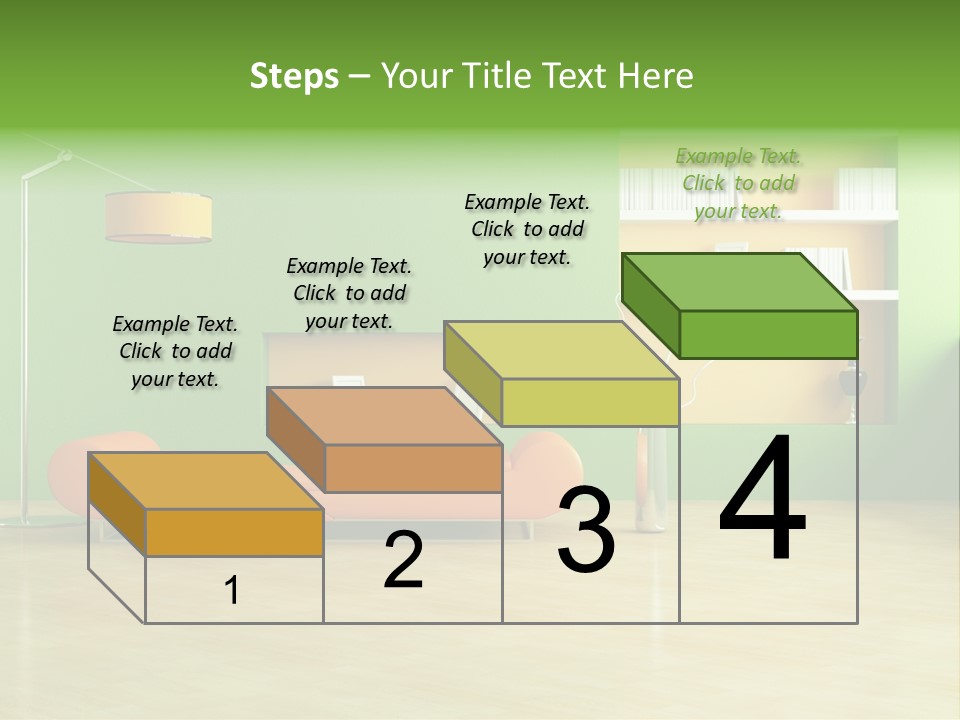 Steps – Your Title Text Here

Example Text. Click to add your text.

Example Text. Click to add your text.

Example Text. Click to add your text.

Example Text. Click to add your text.

1

2

3

4